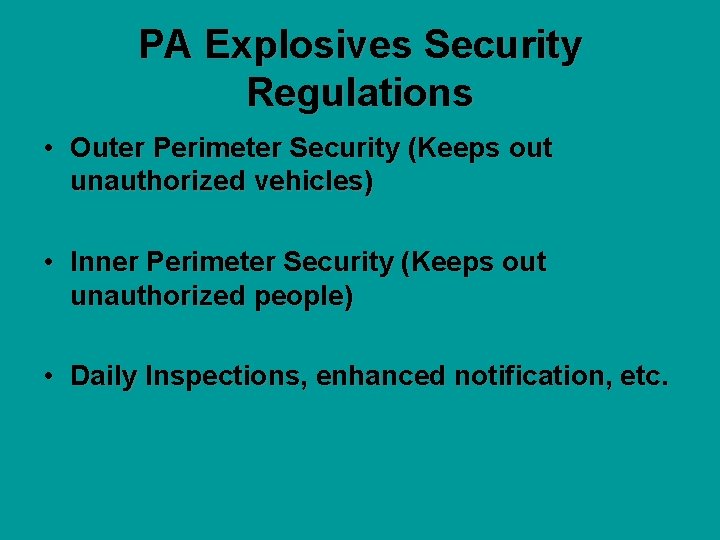 PA Explosives Security Regulations

• Outer Perimeter Security (Keeps out unauthorized vehicles)

• Inner Perimeter Security (Keeps out unauthorized people)

• Daily Inspections, enhanced notification, etc.